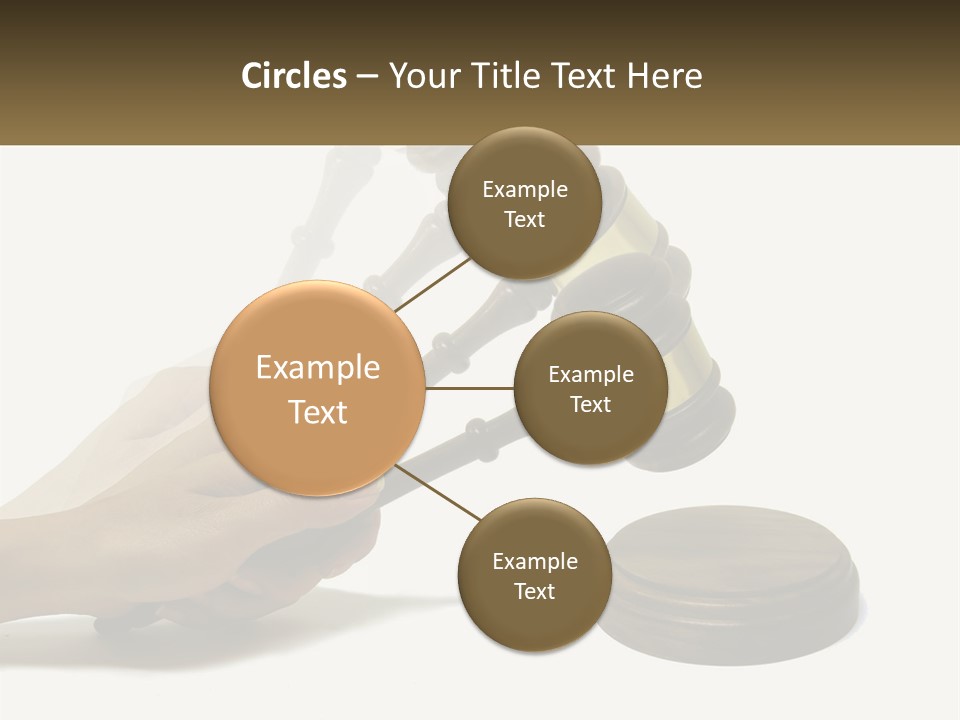 Circles – Your Title Text Here

Example Text

Example Text

Example Text

Example Text